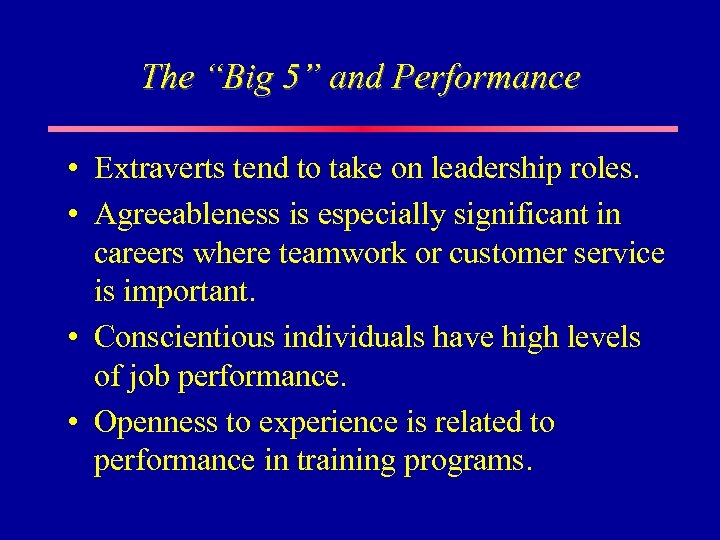 The “Big 5” and Performance

• Extraverts tend to take on leadership roles.
• Agreeableness is especially significant in careers where teamwork or customer service is important.
• Conscientious individuals have high levels of job performance.
• Openness to experience is related to performance in training programs.